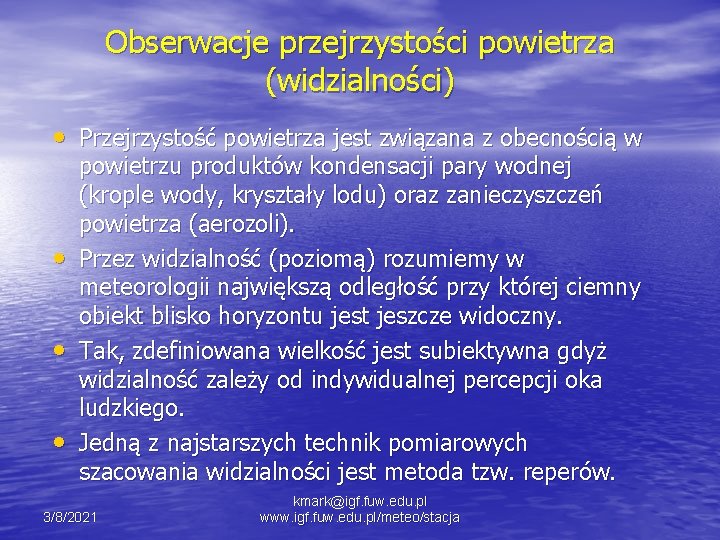 Obserwacje przejrzystości powietrza (widzialności)

• Przejrzystość powietrza jest związana z obecnością w powietrzu produktów kondensacji pary wodnej (krople wody, kryształy lodu) oraz zanieczyszczeń powietrza (aerozoli).
• Przez widzialność (poziomą) rozumiemy w meteorologii największą odległość przy której ciemny obiekt blisko horyzontu jest jeszcze widoczny.
• Tak, zdefiniowana wielkość jest subiektywna gdyż widzialność zależy od indywidualnej percepcji oka ludzkiego.
• Jedną z najstarszych technik pomiarowych szacowania widzialności jest metoda tzw. reperów.

3/8/2021

kmark@igf.fuw.edu.pl
www.igf.fuw.edu.pl/meteo/stacja